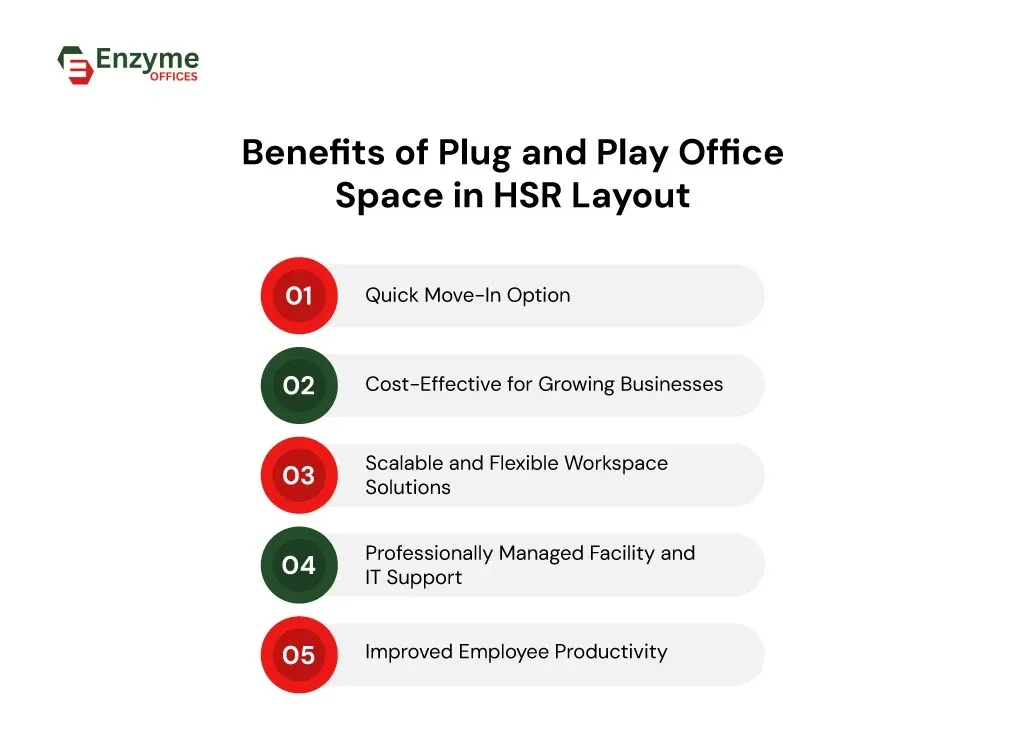 Enzyme
OFFICES

Benefits of Plug and Play Office Space in HSR Layout

01 Quick Move-In Option

02 Cost-Effective for Growing Businesses

03 Scalable and Flexible Workspace Solutions

04 Professionally Managed Facility and IT Support

05 Improved Employee Productivity